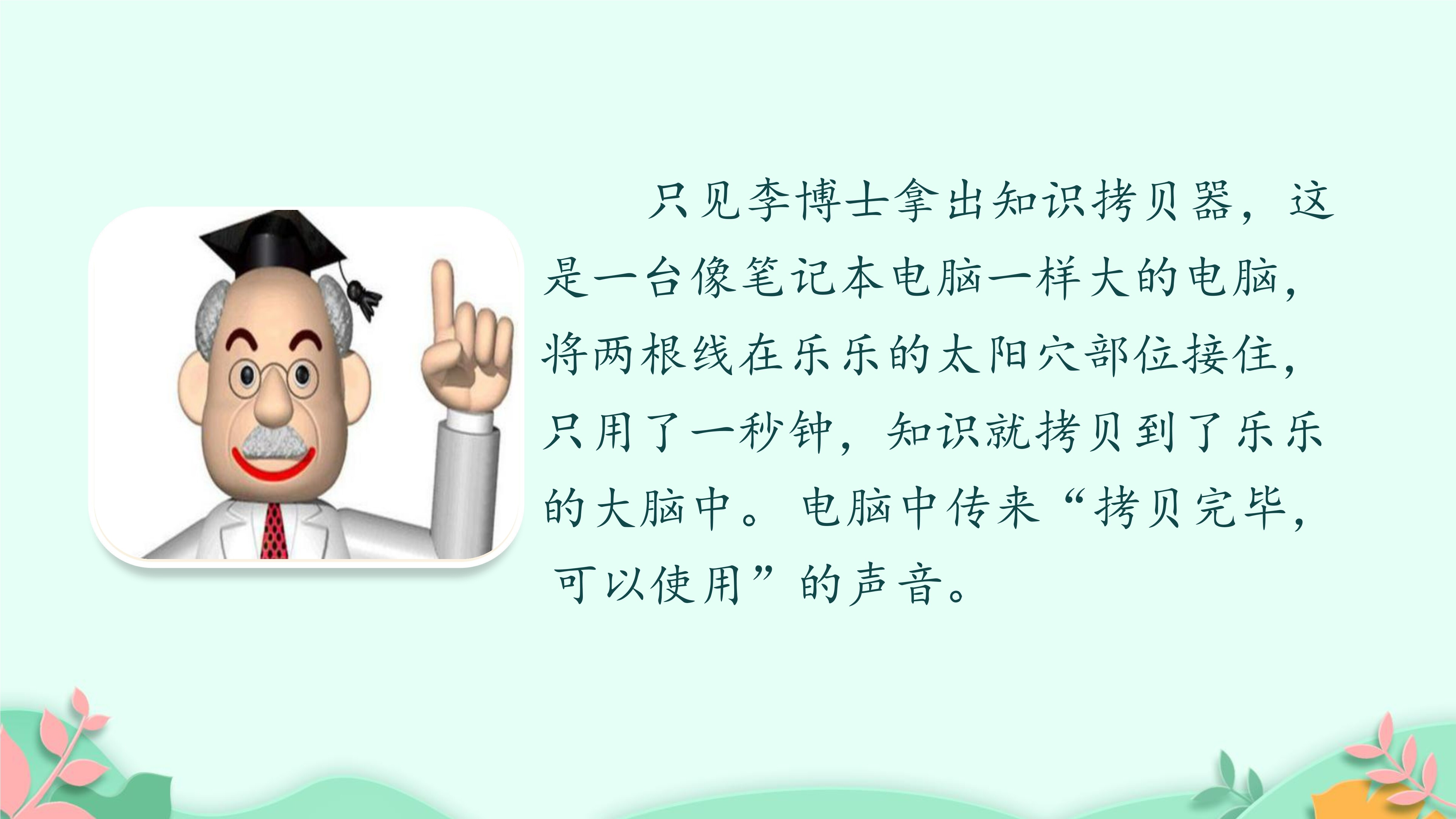 只见李博士拿出知识拷贝器，这是一台像笔记本电脑一样大的电脑，将两根线在乐乐的太阳穴部位接住，只用了一秒钟，知识就拷贝到了乐乐的大脑中。电脑中传来“拷贝完毕，可以使用”的声音。